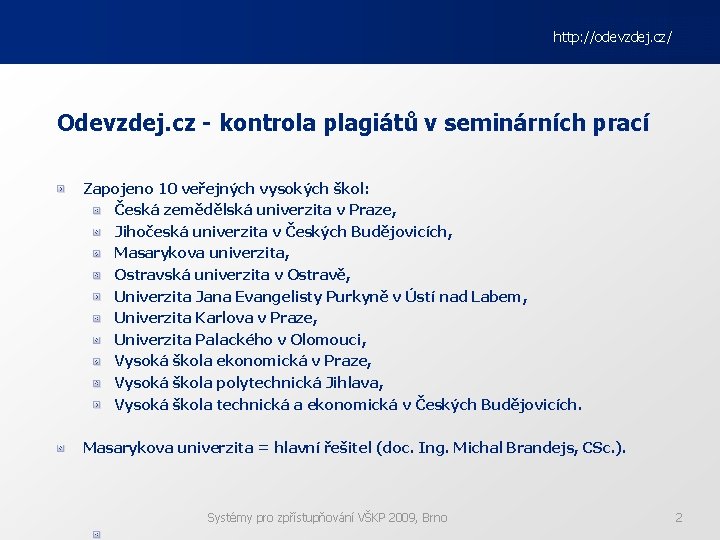 http://odevzdej.cz/

Odevzdej.cz - kontrola plagiátů v seminárních prací

Zapojeno 10 veřejných vysokých škol:
Česká zemědělská univerzita v Praze,
Jihočeská univerzita v Českých Budějovicích,
Masarykova univerzita,
Ostravská univerzita v Ostravě,
Univerzita Jana Evangelisty Purkyně v Ústí nad Labem,
Univerzita Karlova v Praze,
Univerzita Palackého v Olomouci,
Vysoká škola ekonomická v Praze,
Vysoká škola polytechnická Jihlava,
Vysoká škola technická a ekonomická v Českých Budějovicích.

Masarykova univerzita = hlavní řešitel (doc. Ing. Michal Brandejs, CSc.).

Systémy pro zpřístupňování VŠKP 2009, Brno

2